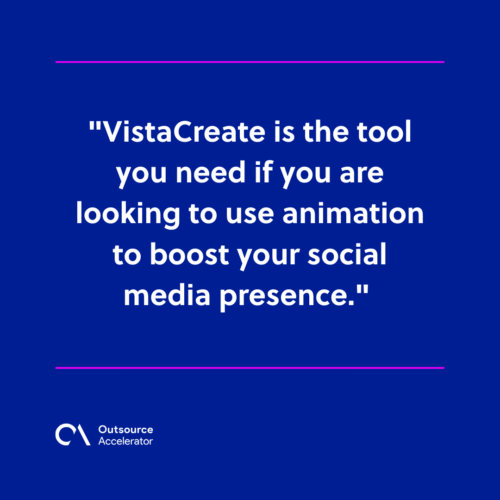 "VistaCreate is the tool you need if you are looking to use animation to boost your social media presence."

Outsource
Accelerator